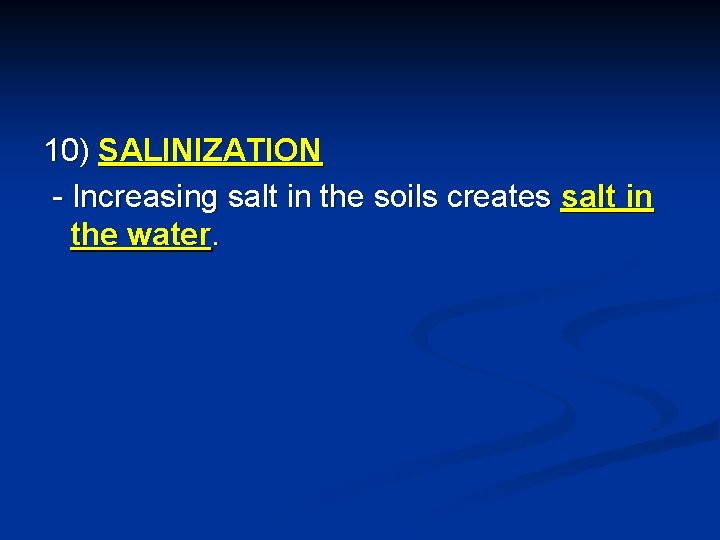 10) SALINIZATION

- Increasing salt in the soils creates salt in the water.